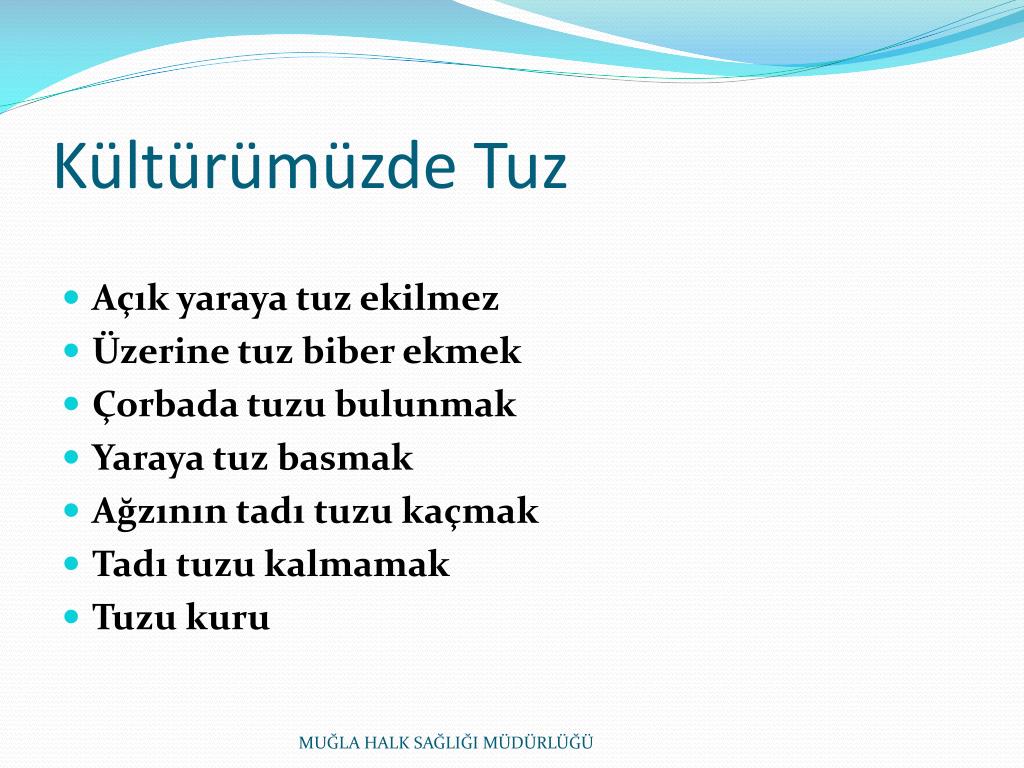 Kültürümüzde Tuz

- Açık yaraya tuz ekilmez
- Üzerine tuz biber ekmek
- Çorbada tuzu bulunmak
- Yaraya tuz basmak
- Ağzının tadı tuzu kaçmak
- Tadı tuzu kalmamak
- Tuzu kuru

MUĞLA HALK SAĞLIĞI MÜDÜRLÜĞÜ